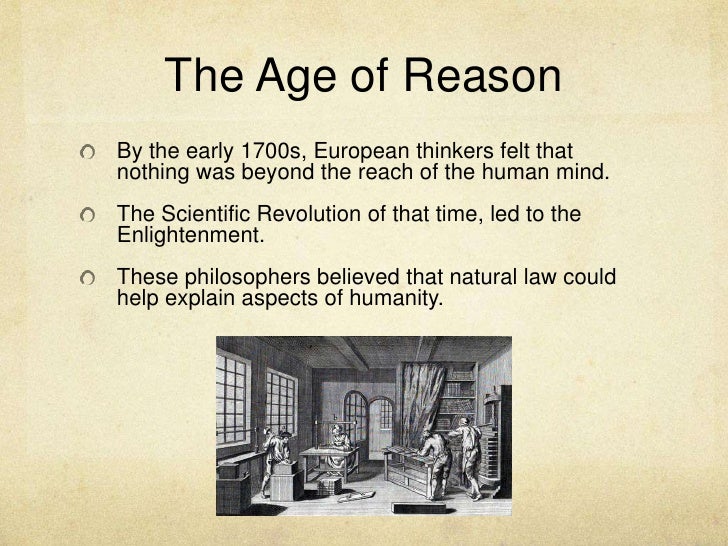 The Age of Reason

By the early 1700s, European thinkers felt that nothing was beyond the reach of the human mind.

The Scientific Revolution of that time, led to the Enlightenment.

These philosophers believed that natural law could help explain aspects of humanity.